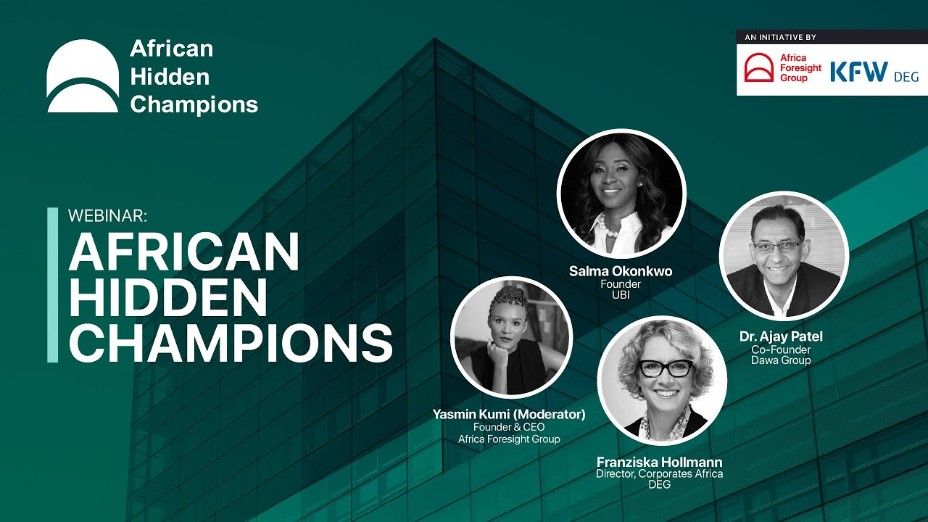 African Hidden Champions

AN INITIATIVE BY
Africa Foresight Group
KFW DEG

WEBINAR:
AFRICAN HIDDEN CHAMPIONS

Salma Okonkwo
Founder
UBI

Dr. Ajay Patel
Co-Founder
Dawa Group

Yasmin Kumi (Moderator)
Founder & CEO
Africa Foresight Group

Franziska Hollmann
Director, Corporates Africa
DEG